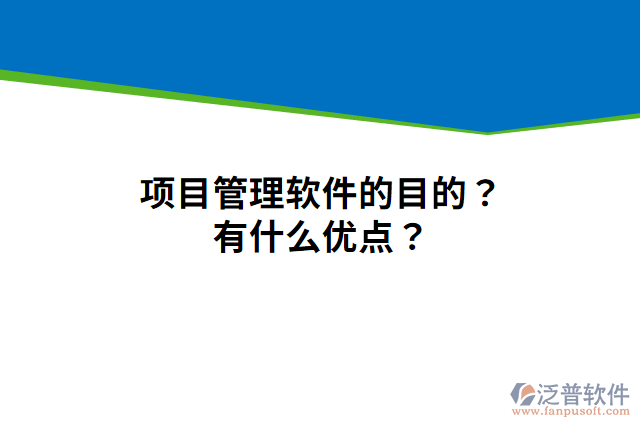 项目管理软件的目的？
有什么优点？

泛普软件
www.fanpusoft.com